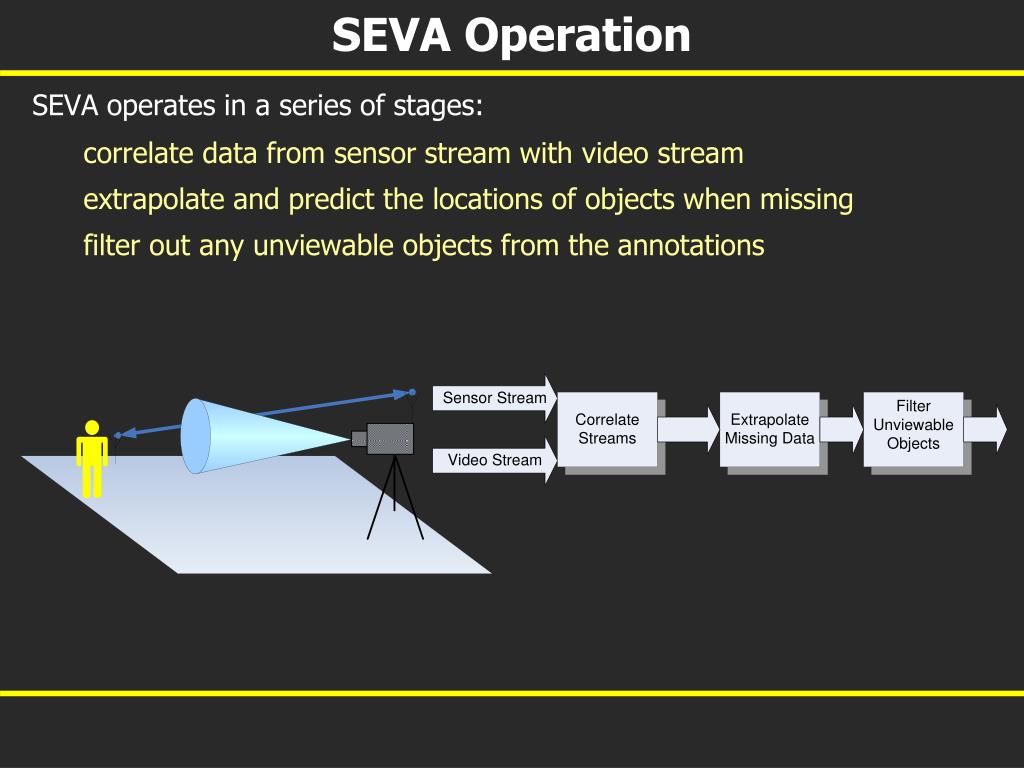 SEVA Operation

SEVA operates in a series of stages:

correlate data from sensor stream with video stream

extrapolate and predict the locations of objects when missing

filter out any unviewable objects from the annotations

Sensor Stream

Video Stream

Correlate Streams

Extrapolate Missing Data

Filter Unviewable Objects